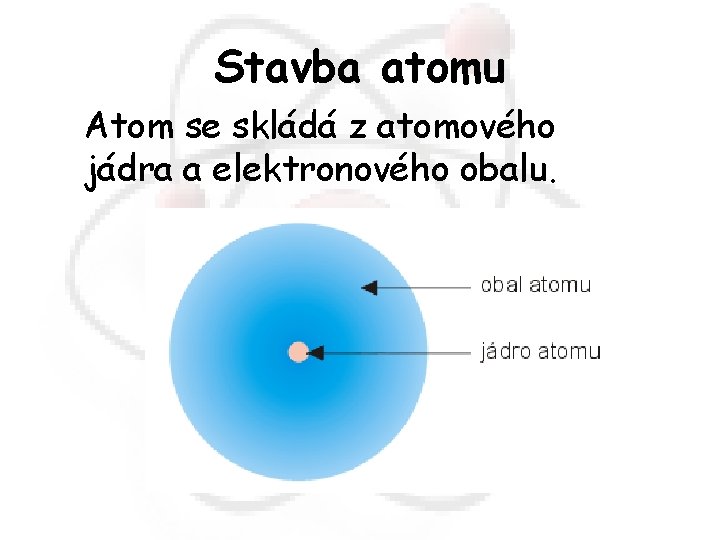 Stavba atomu

Atom se skládá z atomového jádra a elektronového obalu.

obal atomu

jádro atomu